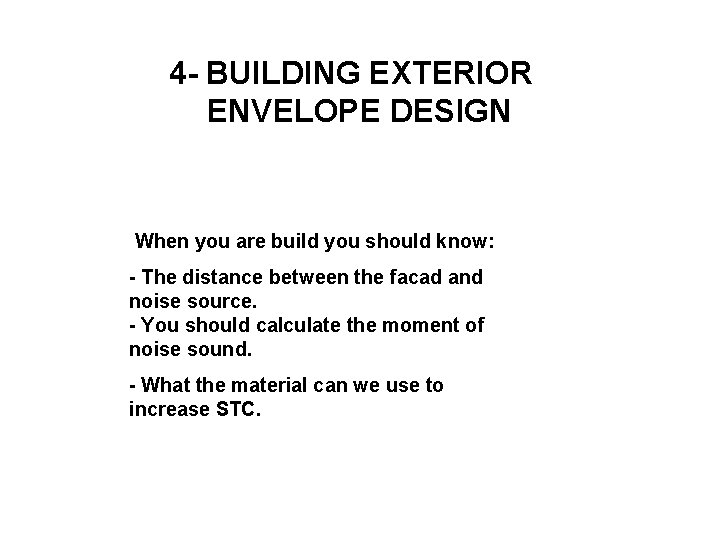 4- BUILDING EXTERIOR ENVELOPE DESIGN

When you are build you should know:

- The distance between the facad and noise source.
- You should calculate the moment of noise sound.

- What the material can we use to increase STC.